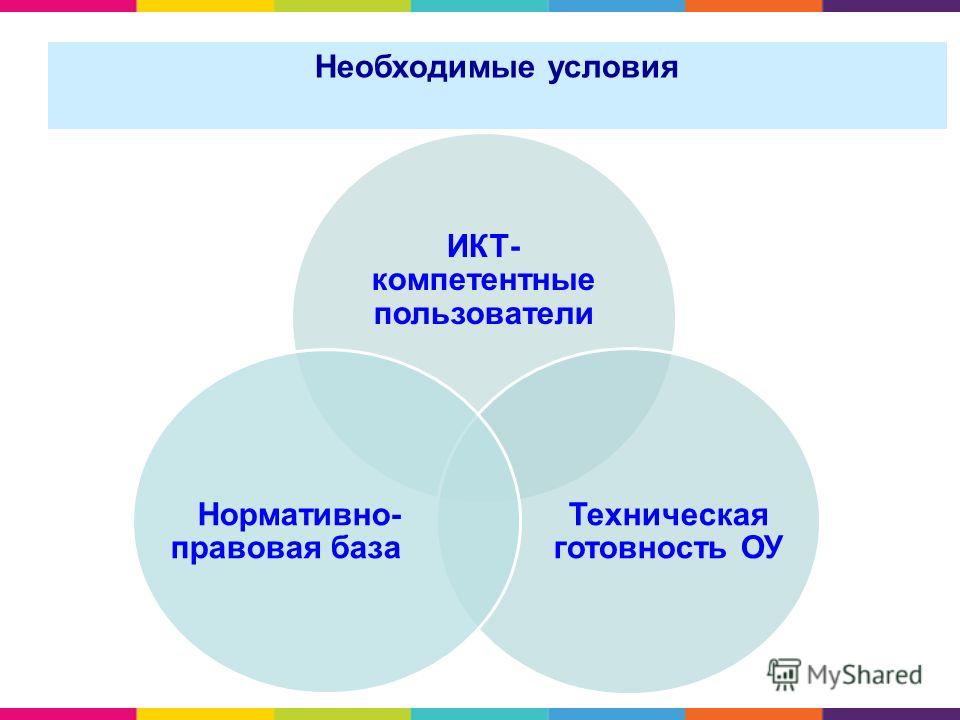 Необходимые условия

ИКТ-компетентные пользователи

Нормативно-правовая база

Техническая готовность ОУ

MyShared